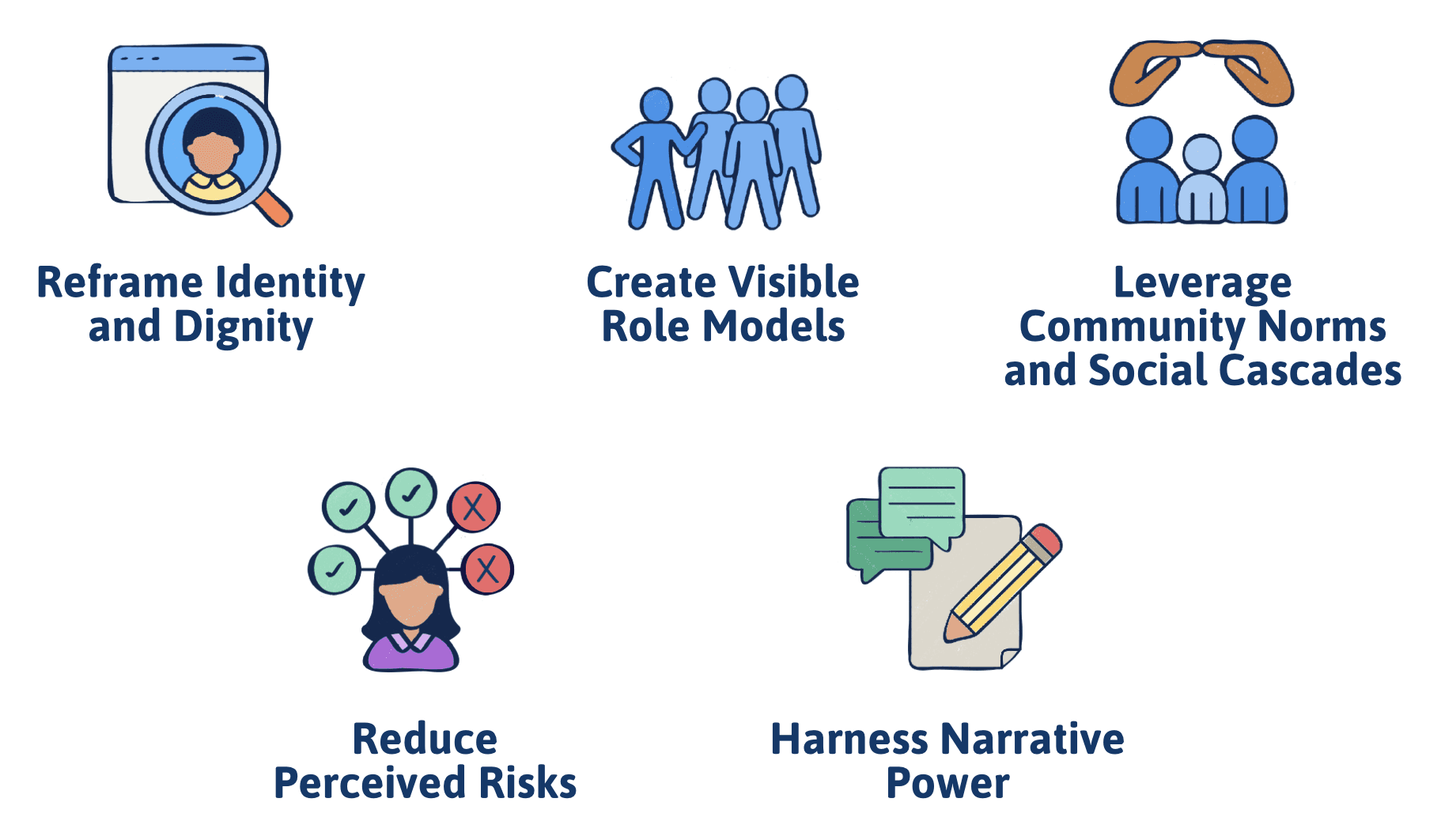 Reframe Identity and Dignity

Create Visible Role Models

Leverage Community Norms and Social Cascades

Reduce Perceived Risks

Harness Narrative Power